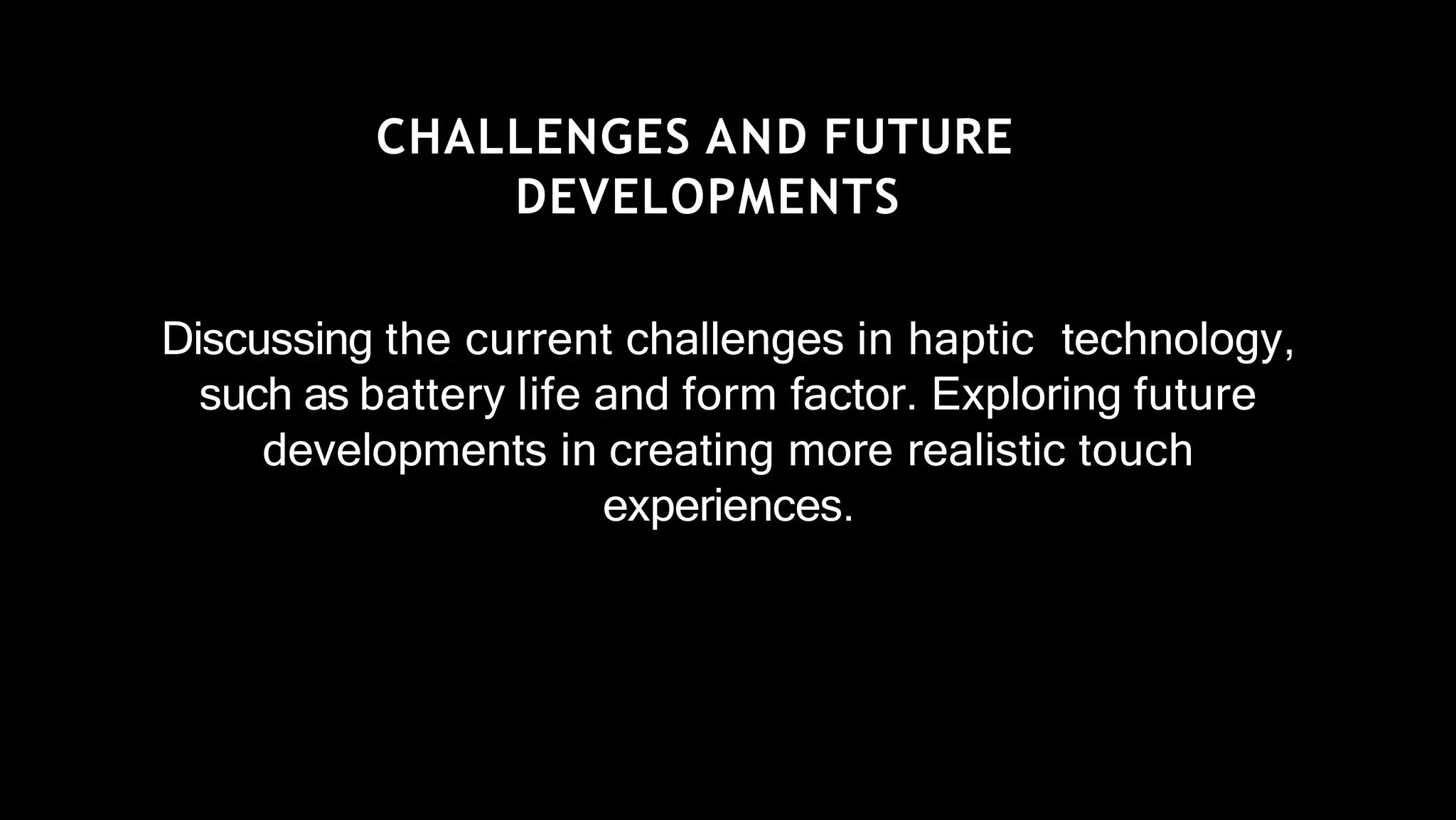 CHALLENGES AND FUTURE DEVELOPMENTS

Discussing the current challenges in haptic technology, such as battery life and form factor. Exploring future developments in creating more realistic touch experiences.